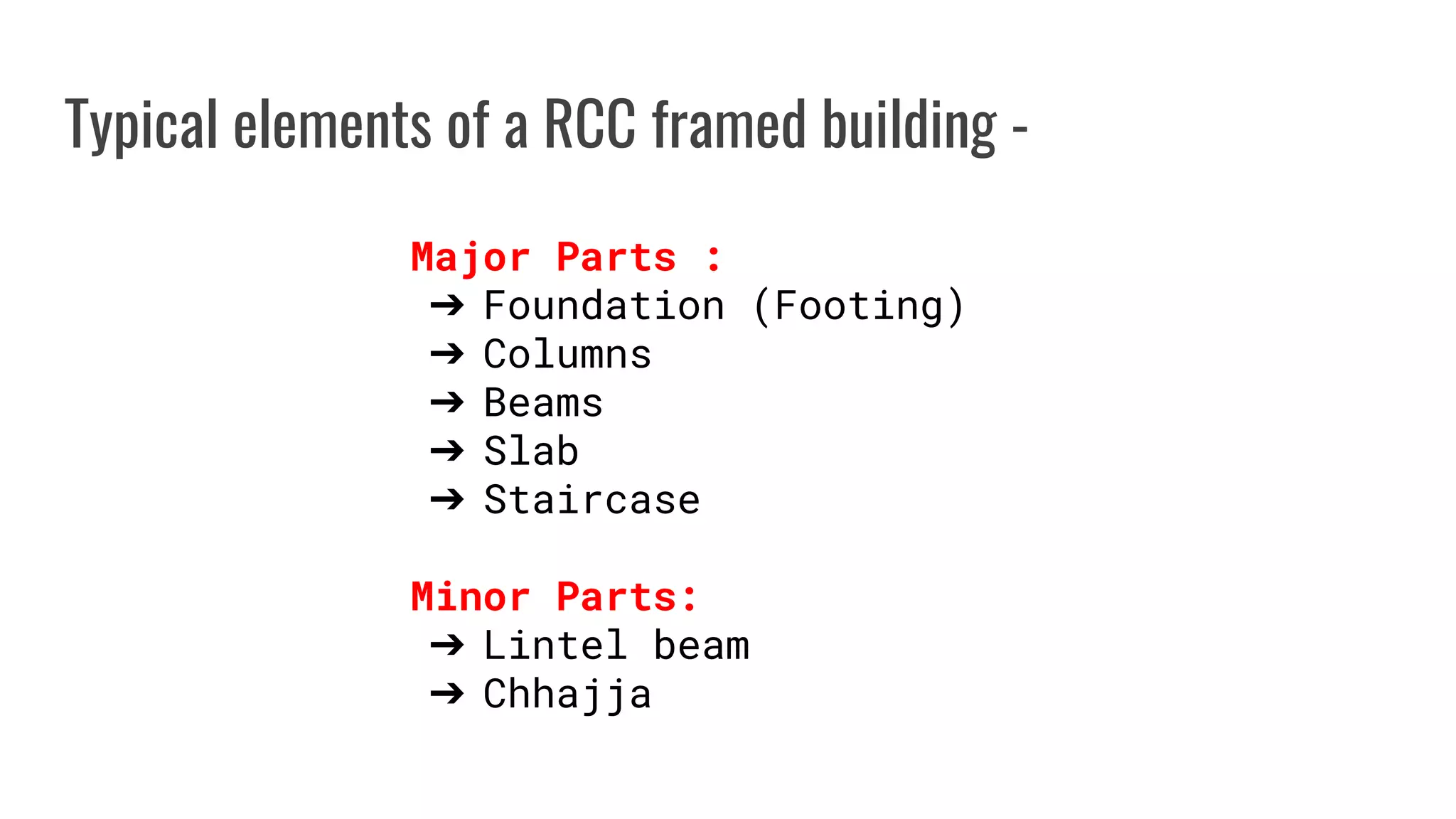 Typical elements of a RCC framed building -

Major Parts :
➔ Foundation (Footing)
➔ Columns
➔ Beams
➔ Slab
➔ Staircase

Minor Parts:
➔ Lintel beam
➔ Chhajja